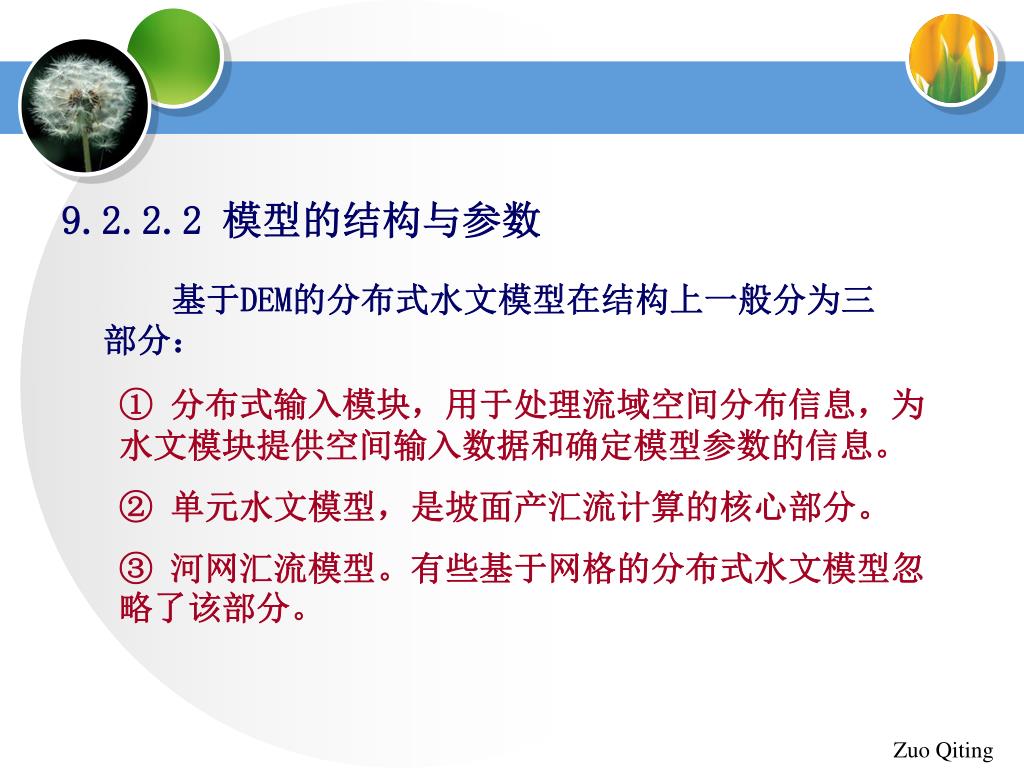 9.2.2.2 模型的结构与参数

基于DEM的分布式水文模型在结构上一般分为三部分：

① 分布式输入模块，用于处理流域空间分布信息，为水文模块提供空间输入数据和确定模型参数的信息。

② 单元水文模型，是坡面产汇流计算的核心部分。

③ 河网汇流模型。有些基于网格的分布式水文模型忽略了该部分。

Zuo Qiting